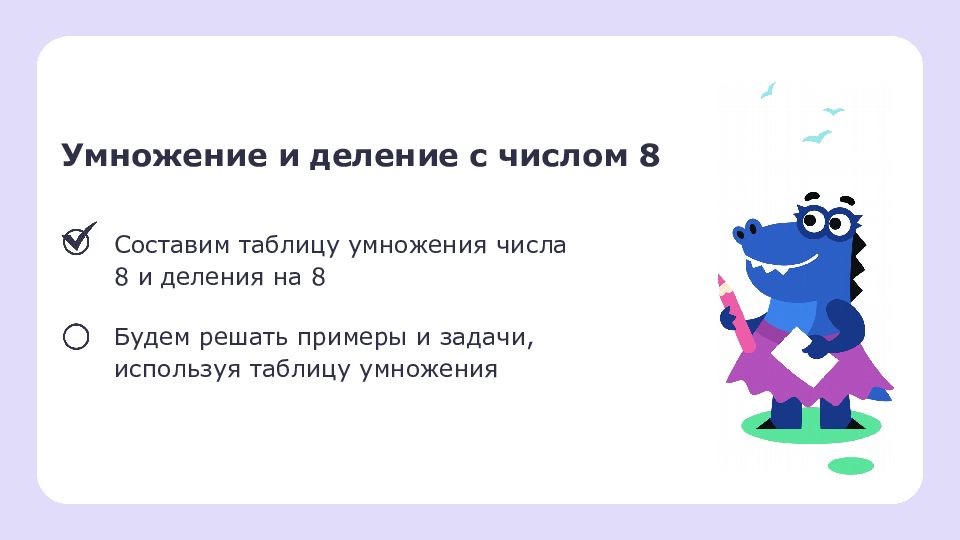 Умножение и деление с числом 8

Составим таблицу умножения числа 8 и деления на 8

Будем решать примеры и задачи, используя таблицу умножения